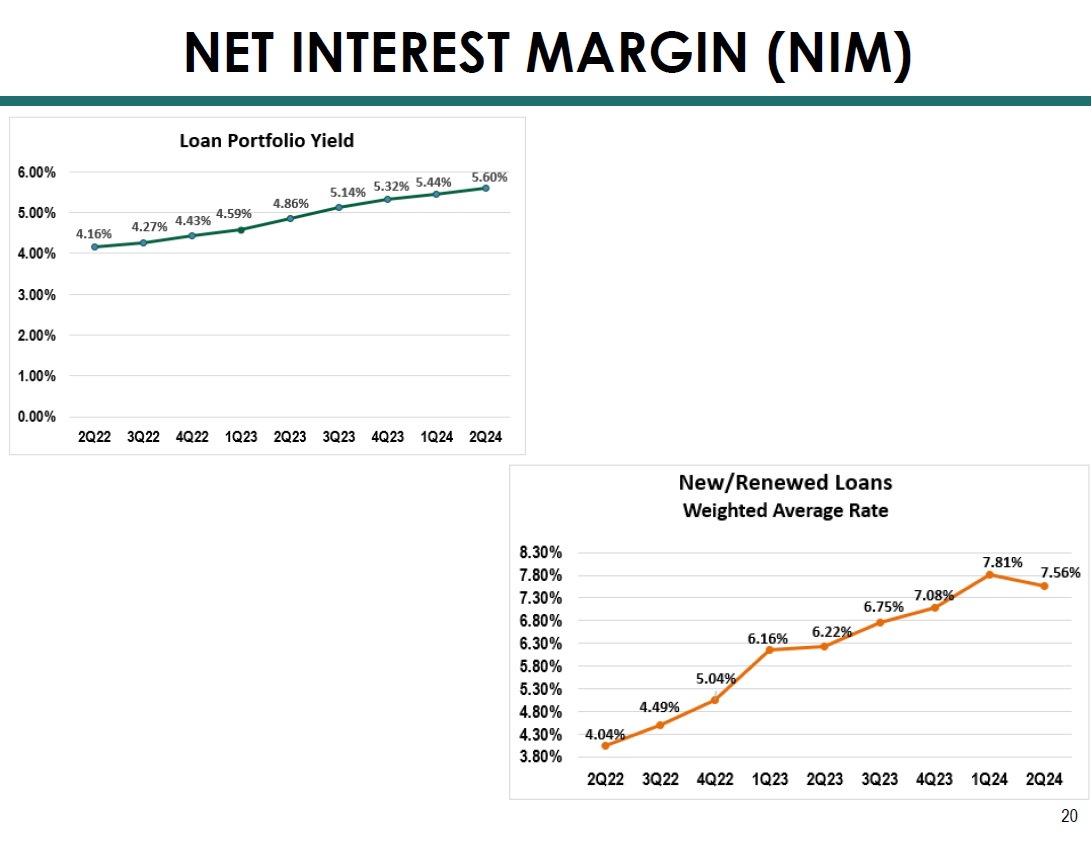 NET INTEREST MARGIN (NIM)

Loan Portfolio Yield

6.00%
5.00%
4.00%
3.00%
2.00%
1.00%
0.00%

4.16% 4.27% 4.43% 4.59% 4.86% 5.14% 5.32% 5.44% 5.60%

2Q22 3Q22 4Q22 1Q23 2Q23 3Q23 4Q23 1Q24 2Q24

New/Renewed Loans
Weighted Average Rate

8.30%
7.80%
7.30%
6.80%
6.30%
5.80%
5.30%
4.80%
4.30%
3.80%

4.04% 4.49% 5.04% 6.16% 6.22% 6.75% 7.08% 7.81% 7.56%

2Q22 3Q22 4Q22 1Q23 2Q23 3Q23 4Q23 1Q24 2Q24

20